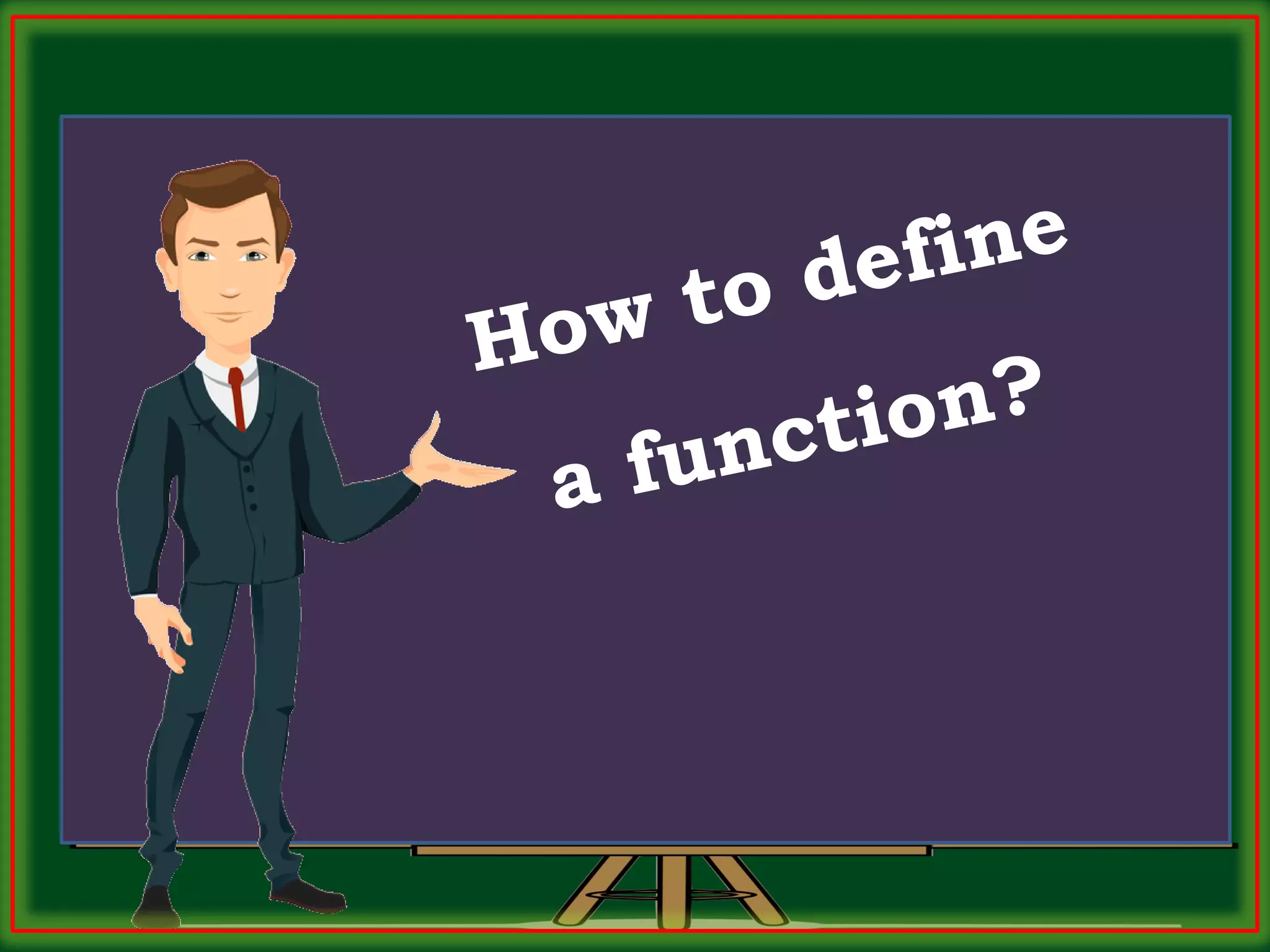 How to define a function?